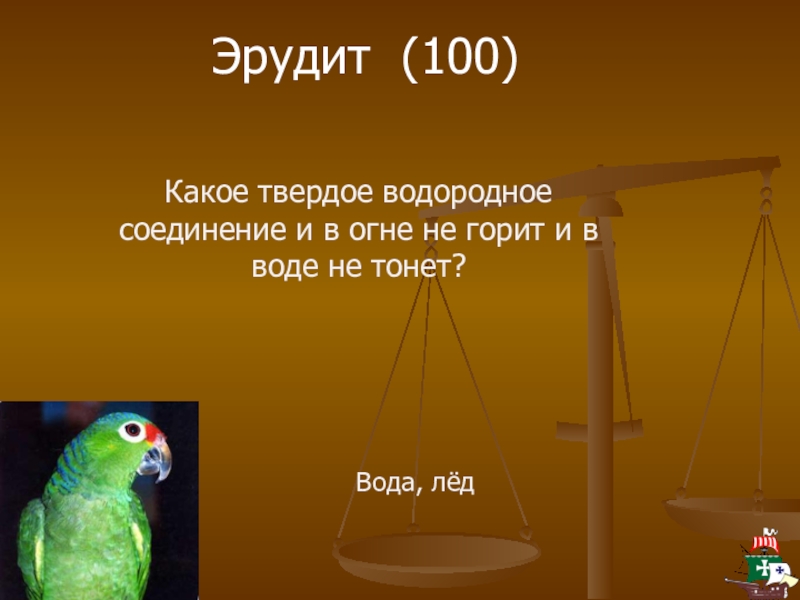 Эрудит (100)

Какое твердое водородное соединение и в огне не горит и в воде не тонет?

Вода, лёд